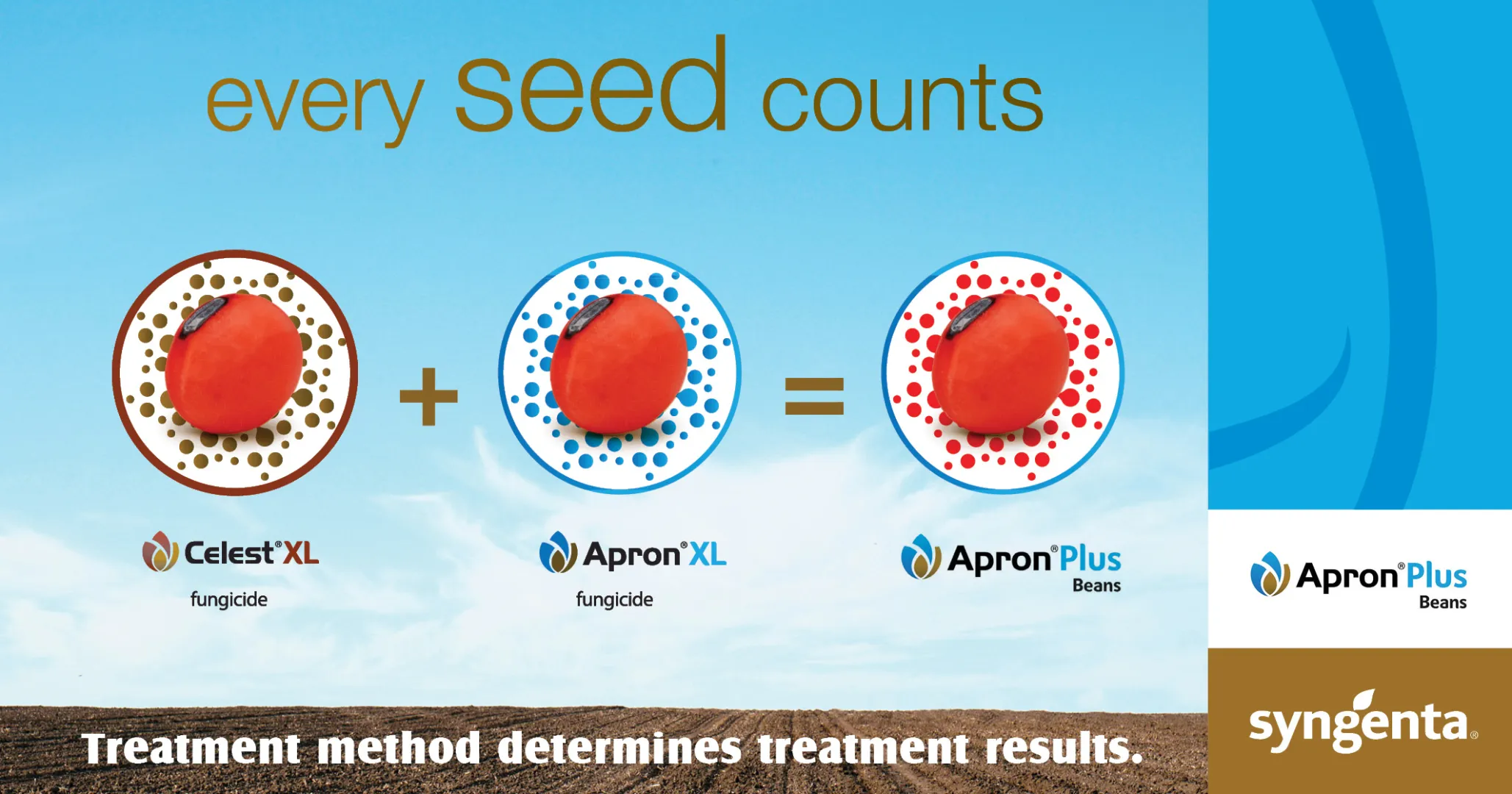 every seed counts

+

=

Celest® XL
fungicide

Apron® XL
fungicide

Apron® Plus
Beans

Treatment method determines treatment results.

Apron® Plus
Beans

syngenta®